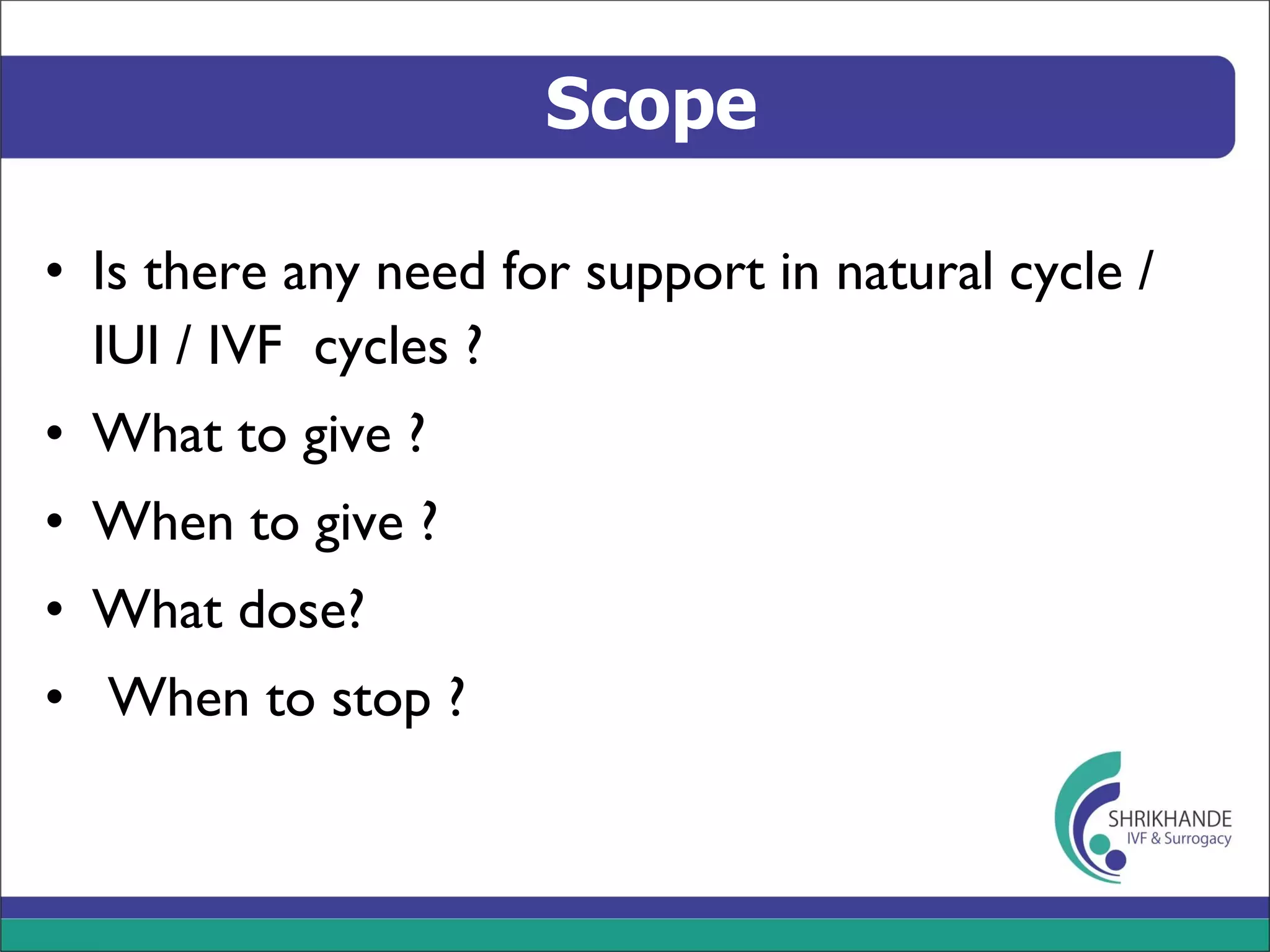 Scope

• Is there any need for support in natural cycle / IUI / IVF cycles ?
• What to give ?
• When to give ?
• What dose?
• When to stop ?

SHRIKHANDE
IVF & Surrogacy